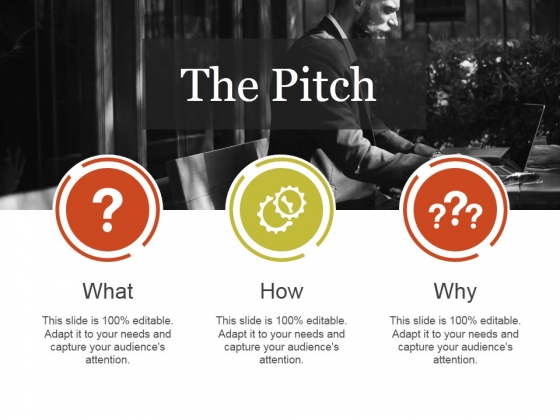 The Pitch

?

???

What

This slide is 100% editable. Adapt it to your needs and capture your audience's attention.

How

This slide is 100% editable. Adapt it to your needs and capture your audience's attention.

Why

This slide is 100% editable. Adapt it to your needs and capture your audience's attention.